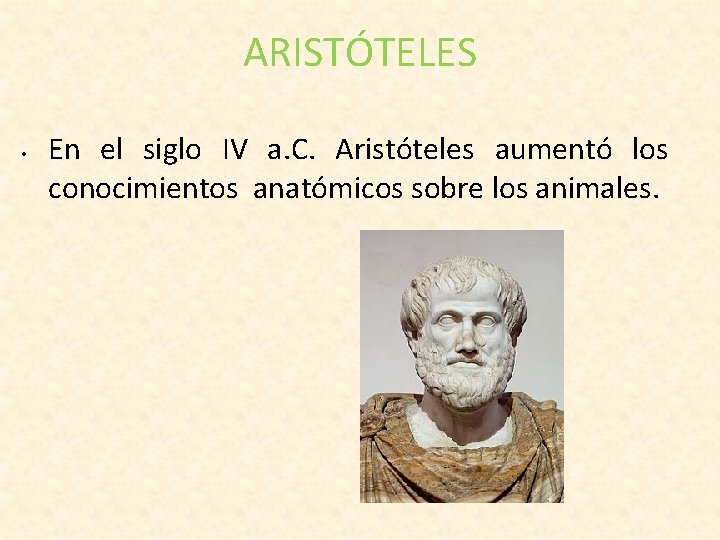 ARISTÓTELES

• En el siglo IV a.C. Aristóteles aumentó los conocimientos anatómicos sobre los animales.